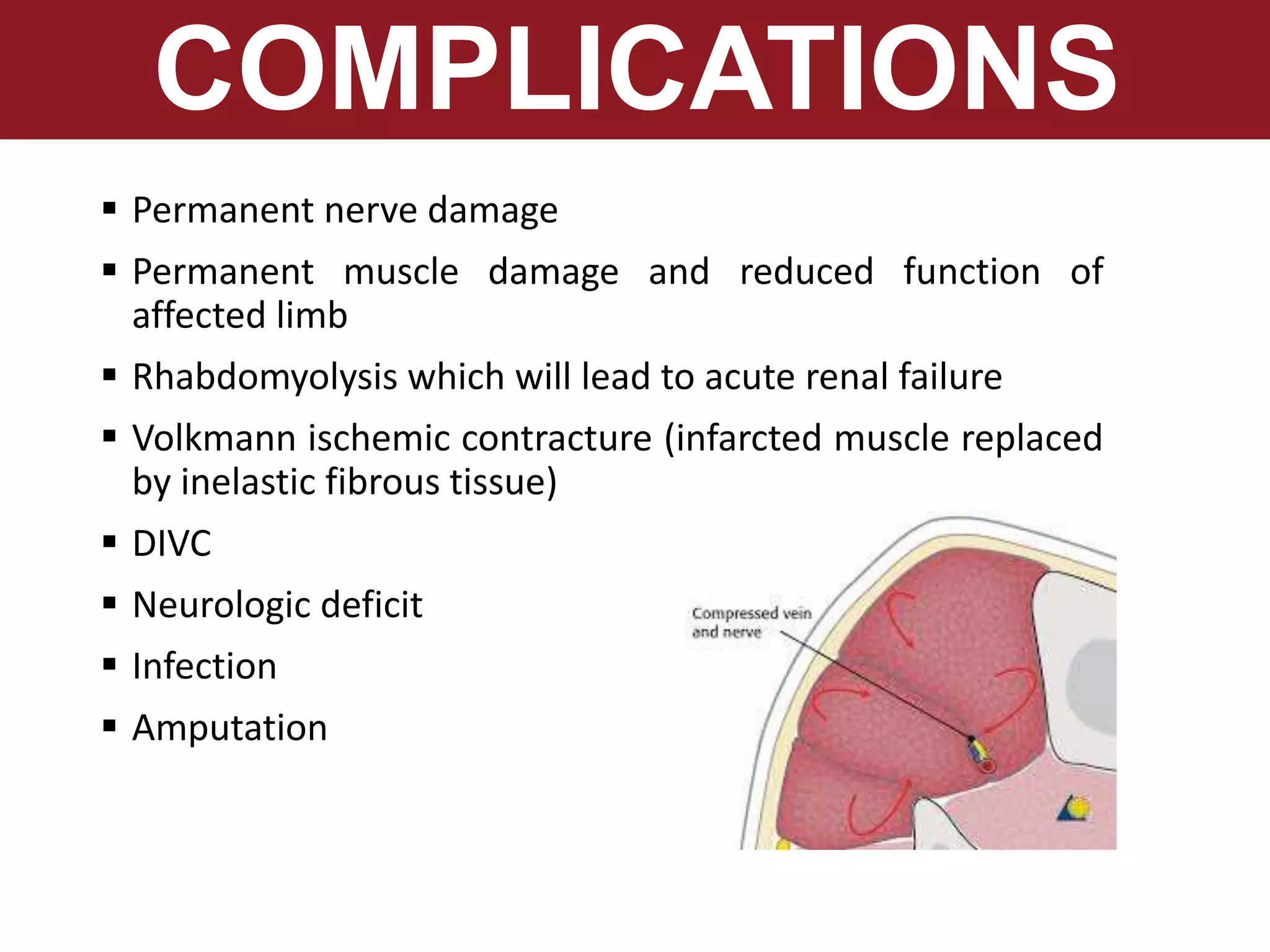 COMPLICATIONS

▪ Permanent nerve damage

▪ Permanent muscle damage and reduced function of affected limb

▪ Rhabdomyolysis which will lead to acute renal failure

▪ Volkmann ischemic contracture (infarcted muscle replaced by inelastic fibrous tissue)

▪ DIVC

▪ Neurologic deficit

▪ Infection

▪ Amputation

Compressed vein and nerve